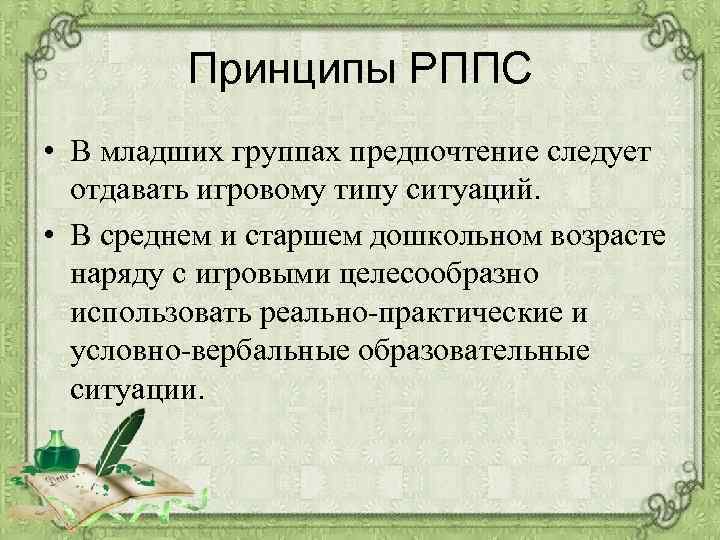 Принципы РППС

• В младших группах предпочтение следует отдавать игровому типу ситуаций.

• В среднем и старшем дошкольном возрасте наряду с игровыми целесообразно использовать реально-практические и условно-вербальные образовательные ситуации.